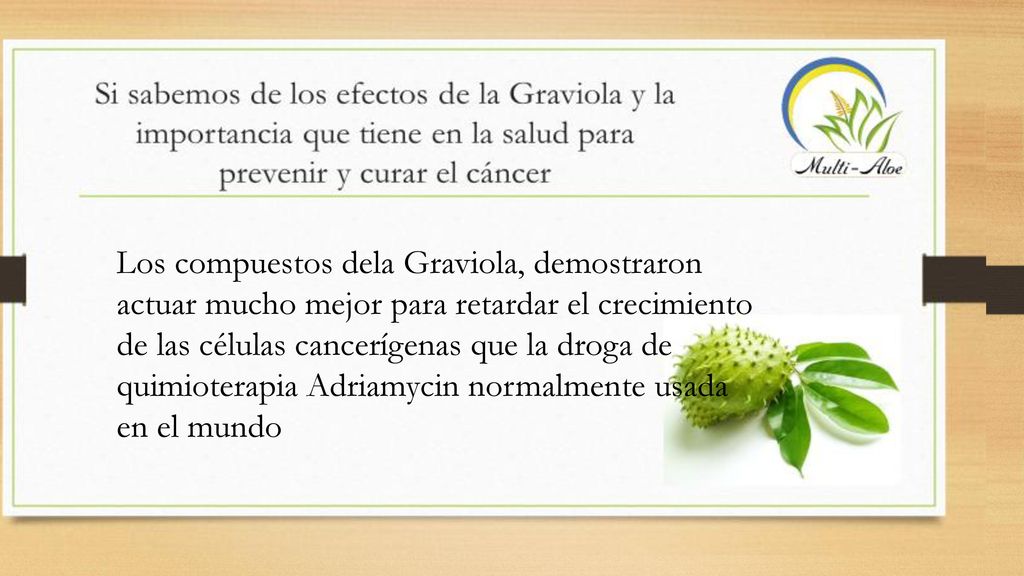 Si sabemos de los efectos de la Graviola y la importancia que tiene en la salud para prevenir y curar el cáncer

Multi-Aloe

Los compuestos dela Graviola, demostraron actuar mucho mejor para retardar el crecimiento de las células cancerígenas que la droga de quimioterapia Adriamycin normalmente usada en el mundo